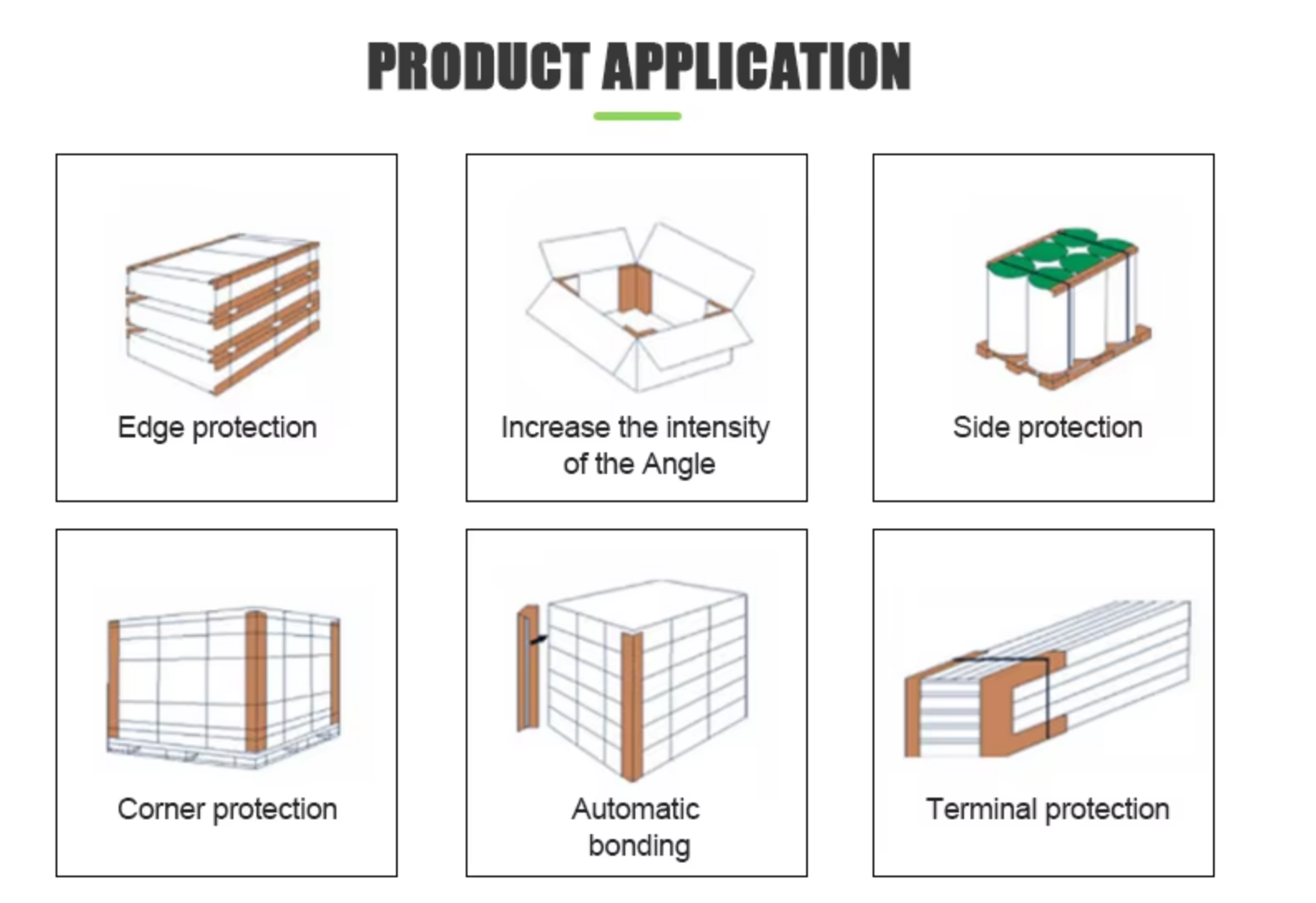 PRODUCT APPLICATION

Edge protection

Increase the intensity of the Angle

Side protection

Corner protection

Automatic bonding

Terminal protection